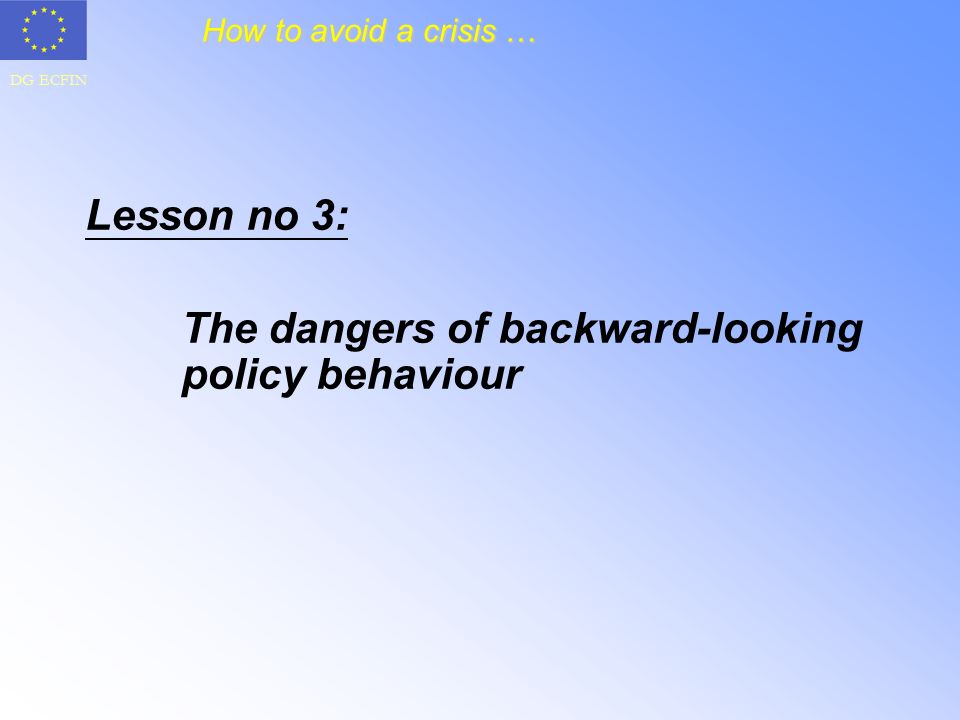 How to avoid a crisis …

DG ECFIN

Lesson no 3:

The dangers of backward-looking policy behaviour